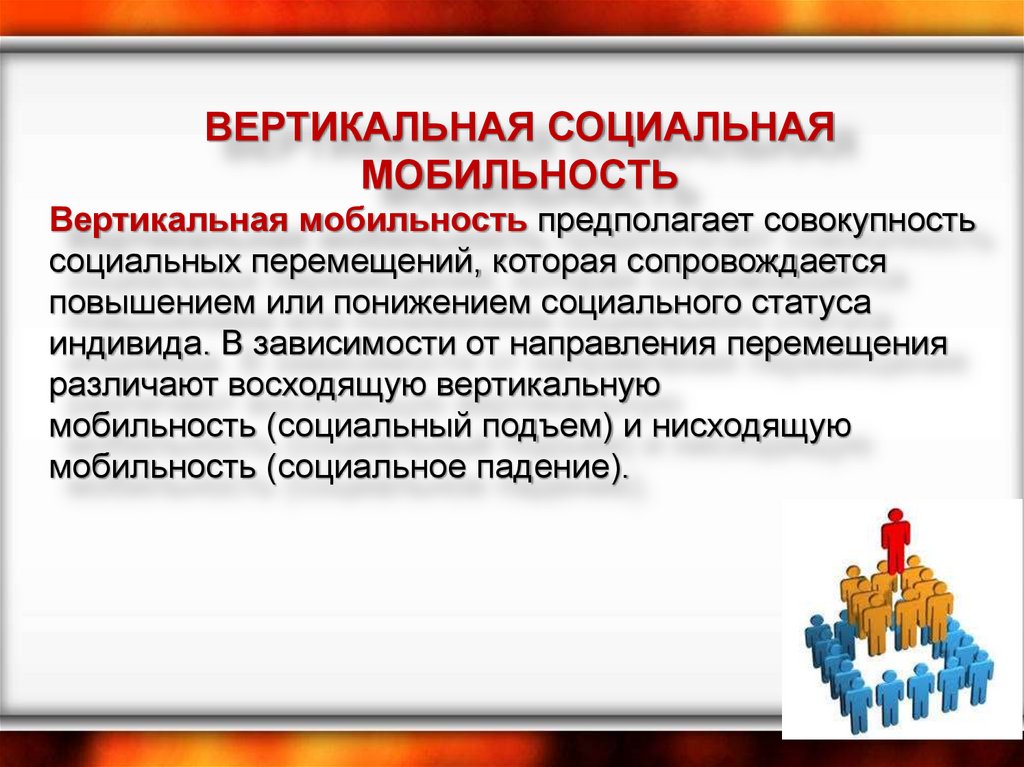 ВЕРТИКАЛЬНАЯ СОЦИАЛЬНАЯ МОБИЛЬНОСТЬ

Вертикальная мобильность предполагает совокупность социальных перемещений, которая сопровождается повышением или понижением социального статуса индивида. В зависимости от направления перемещения различают восходящую вертикальную мобильность (социальный подъем) и нисходящую мобильность (социальное падение).